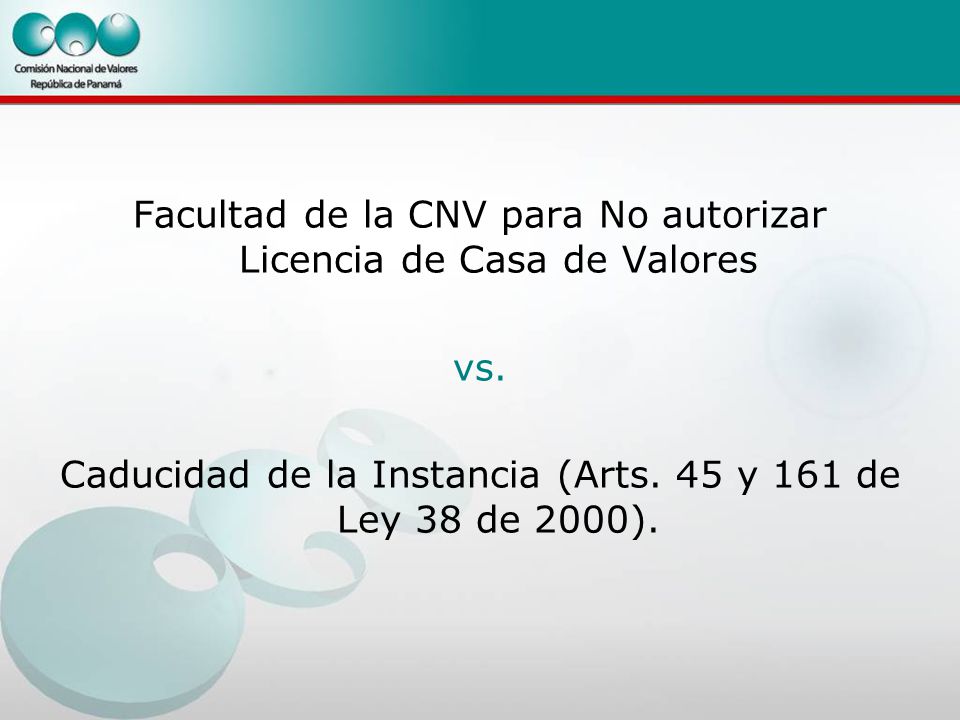 Comisión Nacional de Valores
República de Panamá

Facultad de la CNV para No autorizar Licencia de Casa de Valores

vs.

Caducidad de la Instancia (Arts. 45 y 161 de Ley 38 de 2000).